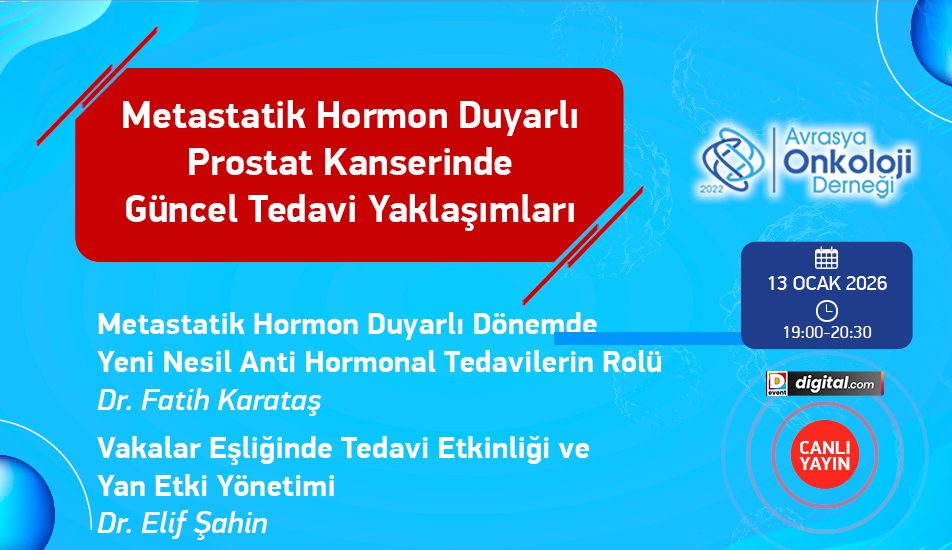 Metastatik Hormon Duyarlı Prostat Kanserinde Güncel Tedavi Yaklaşımları

2022 Avrasya Onkoloji Derneği

13 OCAK 2026
19:00-20:30

Metastatik Hormon Duyarlı Dönemde Yeni Nesil Anti Hormonal Tedavilerin Rolü
Dr. Fatih Karataş

Vakalar Eşliğinde Tedavi Etkinliği ve Yan Etki Yönetimi
Dr. Elif Şahin

D event digital.com

CANLI YAYIN